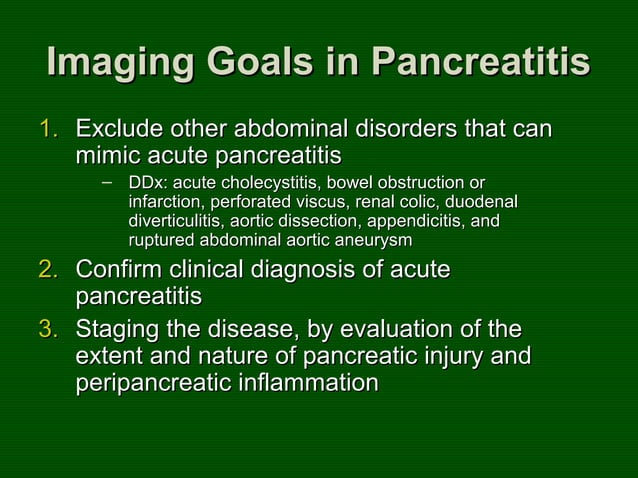 Imaging Goals in Pancreatitis

1. Exclude other abdominal disorders that can mimic acute pancreatitis
– DDx: acute cholecystitis, bowel obstruction or infarction, perforated viscus, renal colic, duodenal diverticulitis, aortic dissection, appendicitis, and ruptured abdominal aortic aneurysm
2. Confirm clinical diagnosis of acute pancreatitis
3. Staging the disease, by evaluation of the extent and nature of pancreatic injury and peripancreatic inflammation